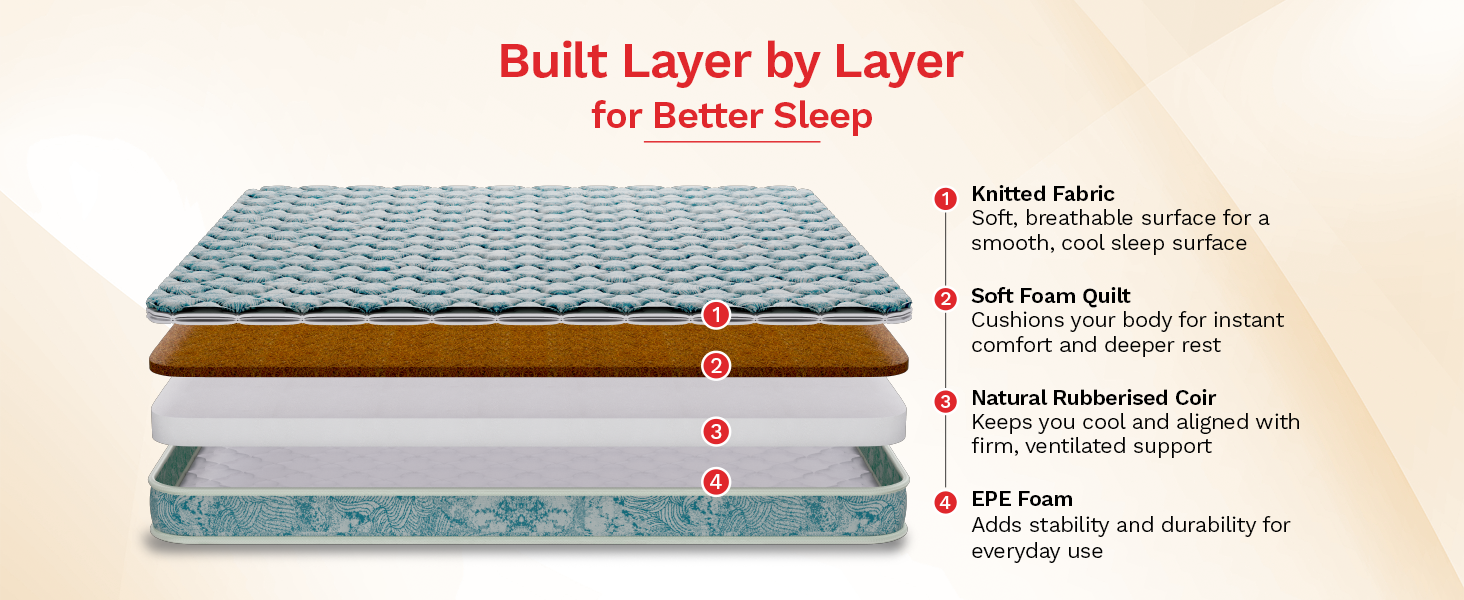 Built Layer by Layer
for Better Sleep

1
2
3
4

1 Knitted Fabric
Soft, breathable surface for a smooth, cool sleep surface

2 Soft Foam Quilt
Cushions your body for instant comfort and deeper rest

3 Natural Rubberised Coir
Keeps you cool and aligned with firm, ventilated support

4 EPE Foam
Adds stability and durability for everyday use